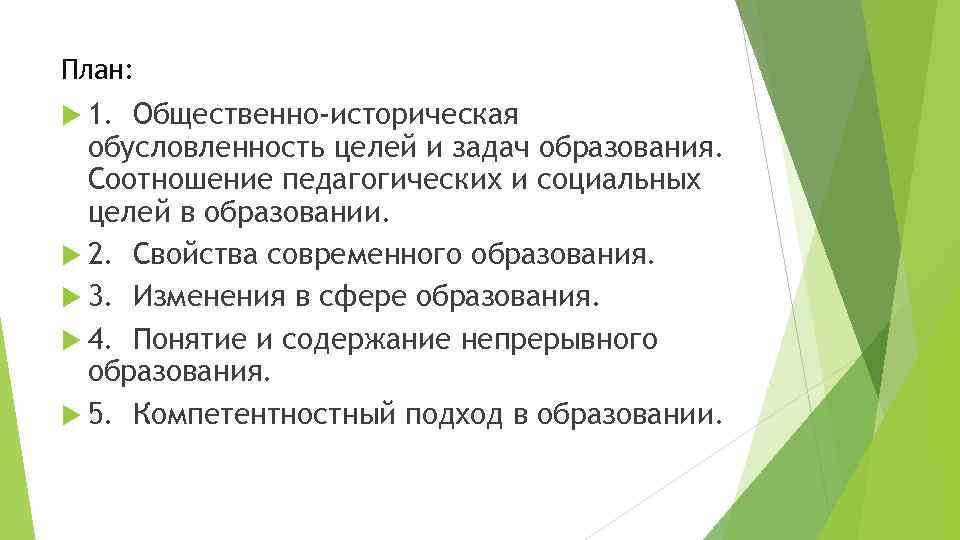 План:

1. Общественно-историческая обусловленность целей и задач образования. Соотношение педагогических и социальных целей в образовании.

2. Свойства современного образования.

3. Изменения в сфере образования.

4. Понятие и содержание непрерывного образования.

5. Компетентностный подход в образовании.